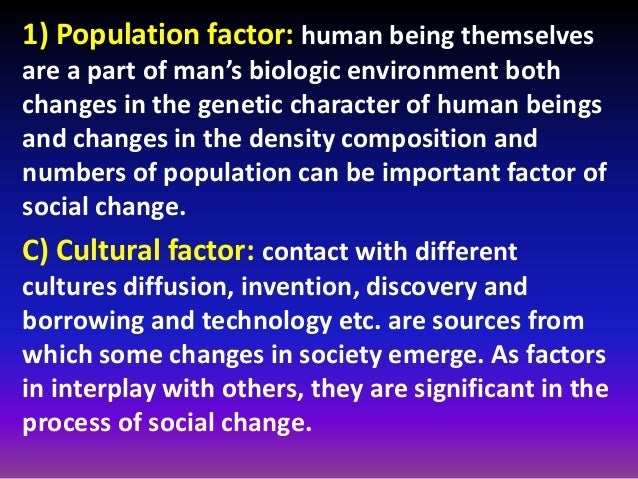 1) Population factor: human being themselves are a part of man's biologic environment both changes in the genetic character of human beings and changes in the density composition and numbers of population can be important factor of social change.

C) Cultural factor: contact with different cultures diffusion, invention, discovery and borrowing and technology etc. are sources from which some changes in society emerge. As factors in interplay with others, they are significant in the process of social change.